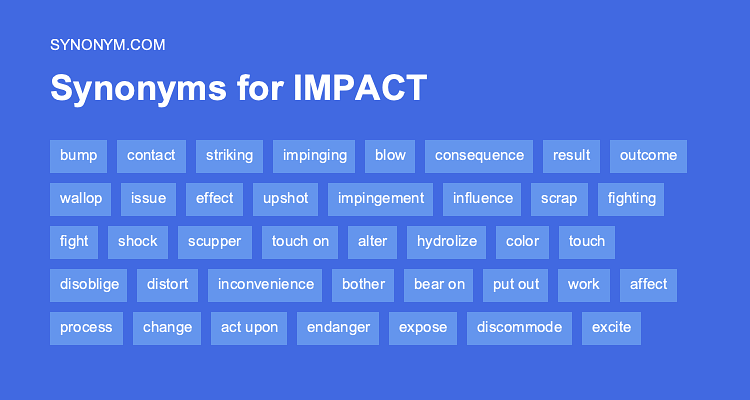 SYNONYM.COM

Synonyms for IMPACT

bump contact striking impinging blow consequence result outcome

wallop issue effect upshot impingement influence scrap fighting

fight shock scupper touch on alter hydrolize color touch

disoblige distort inconvenience bother bear on put out work affect

process change act upon endanger expose discommode excite